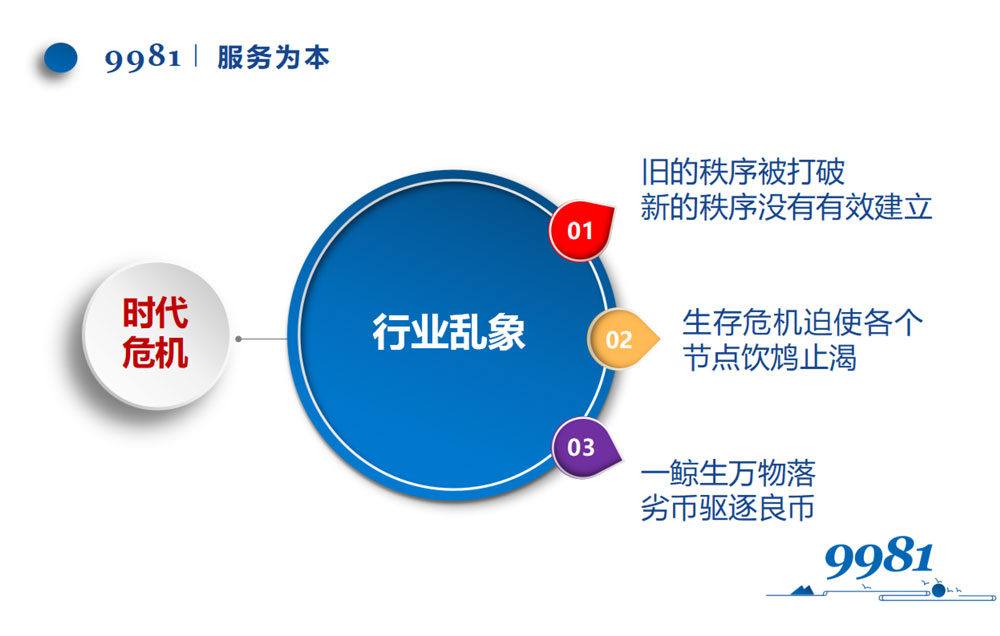 9981 | 服务为本

时代危机

行业乱象

01
旧的秩序被打破
新的秩序没有有效建立

02
生存危机迫使各个节点饮鸩止渴

03
一鲸生万物落
劣币驱逐良币

9981